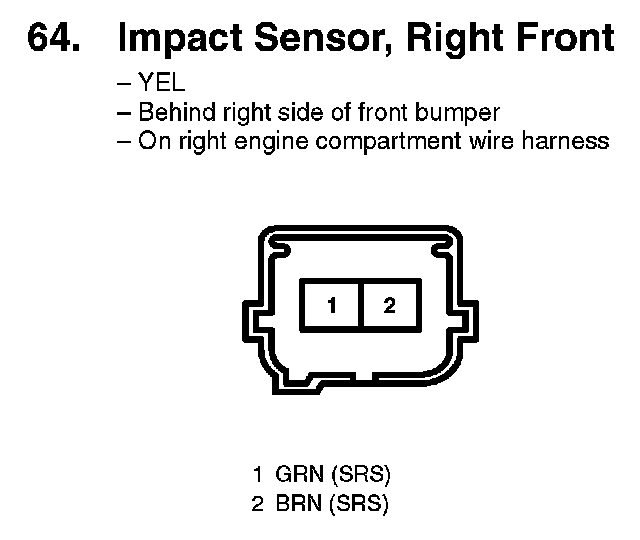 64. Impact Sensor, Right Front

– YEL
– Behind right side of front bumper
– On right engine compartment wire harness

1 2

1 GRN (SRS)
2 BRN (SRS)